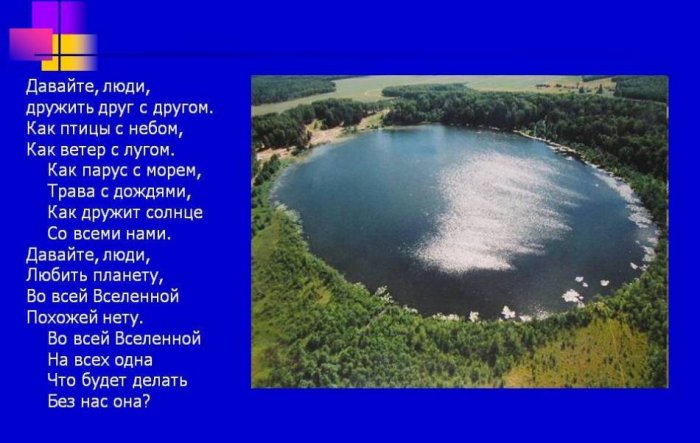 Давайте, люди,
дружить друг с другом.
Как птицы с небом,
Как ветер с лугом.
Как парус с морем,
Трава с дождями,
Как дружит солнце
Со всеми нами.
Давайте, люди,
Любить планету,
Во всей Вселенной
Похожей нету.
Во всей Вселенной
На всех одна
Что будет делать
Без нас она?